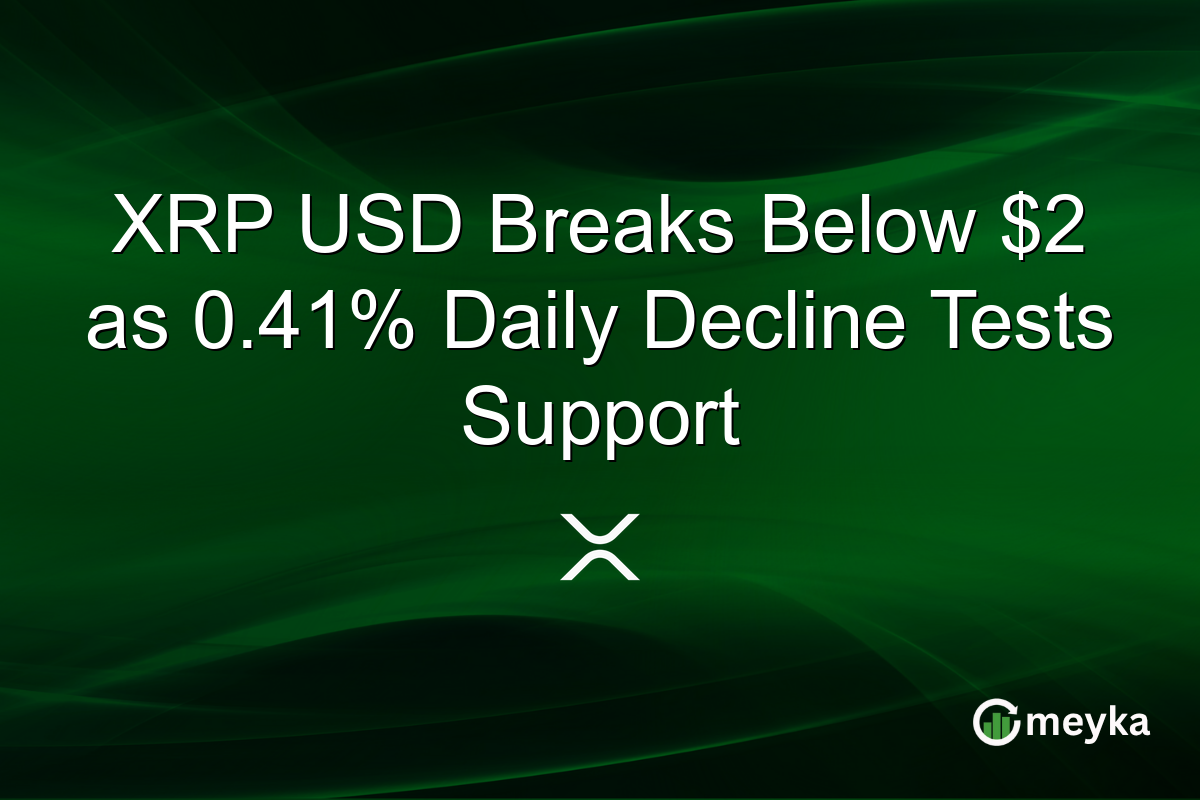 XRP USD Breaks Below \$2 as 0.41% Daily Decline Tests Support

meyka